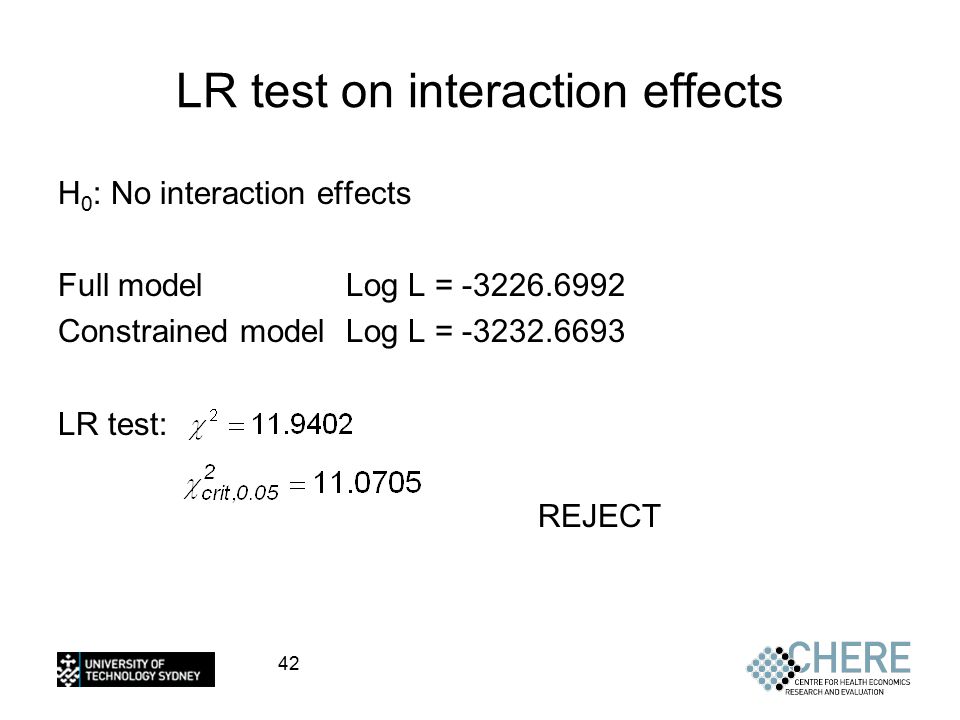 LR test on interaction effects

$H_0$: No interaction effects

Full model Log L = -3226.6992
Constrained model Log L = -3232.6693

LR test: $\chi^2 = 11.9402$

$\chi^2_{crit,0.05} = 11.0705$

REJECT

UNIVERSITY OF TECHNOLOGY SYDNEY

42

CHERE
CENTRE FOR HEALTH ECONOMICS RESEARCH AND EVALUATION